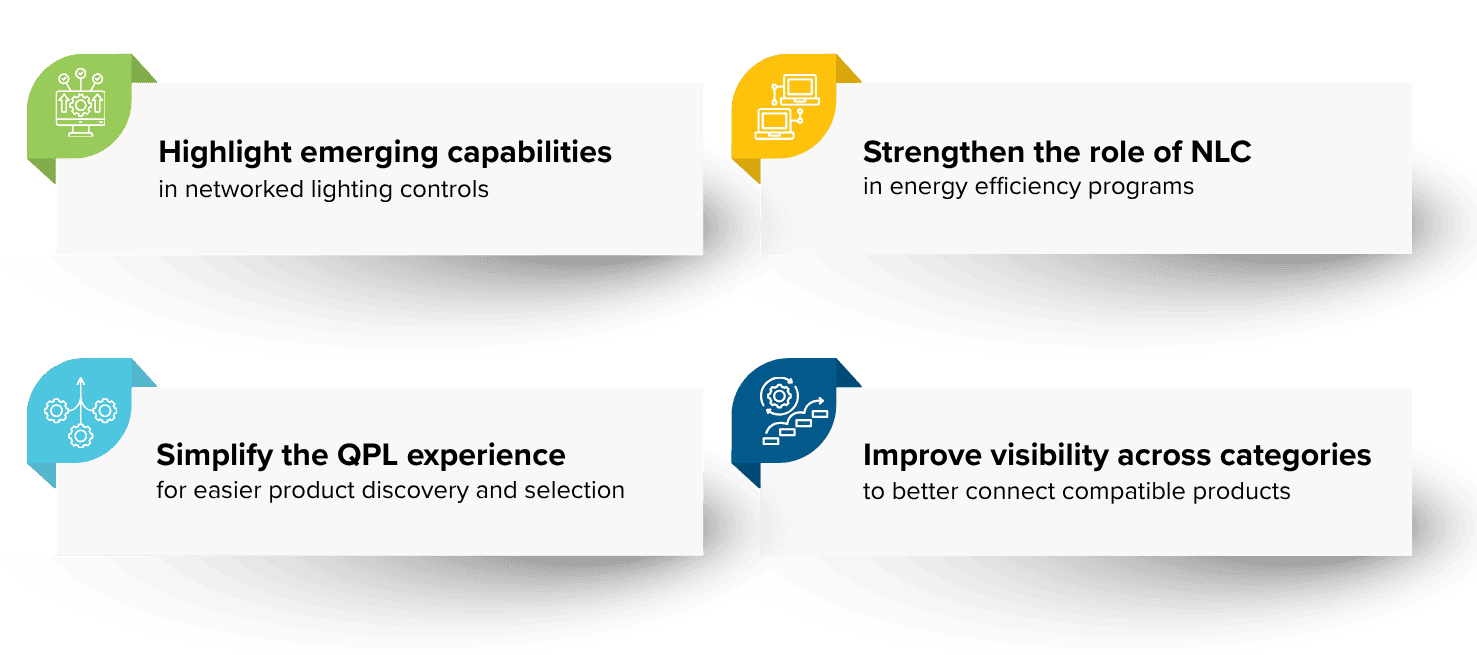 Highlight emerging capabilities
in networked lighting controls

Strengthen the role of NLC
in energy efficiency programs

Simplify the QPL experience
for easier product discovery and selection

Improve visibility across categories
to better connect compatible products